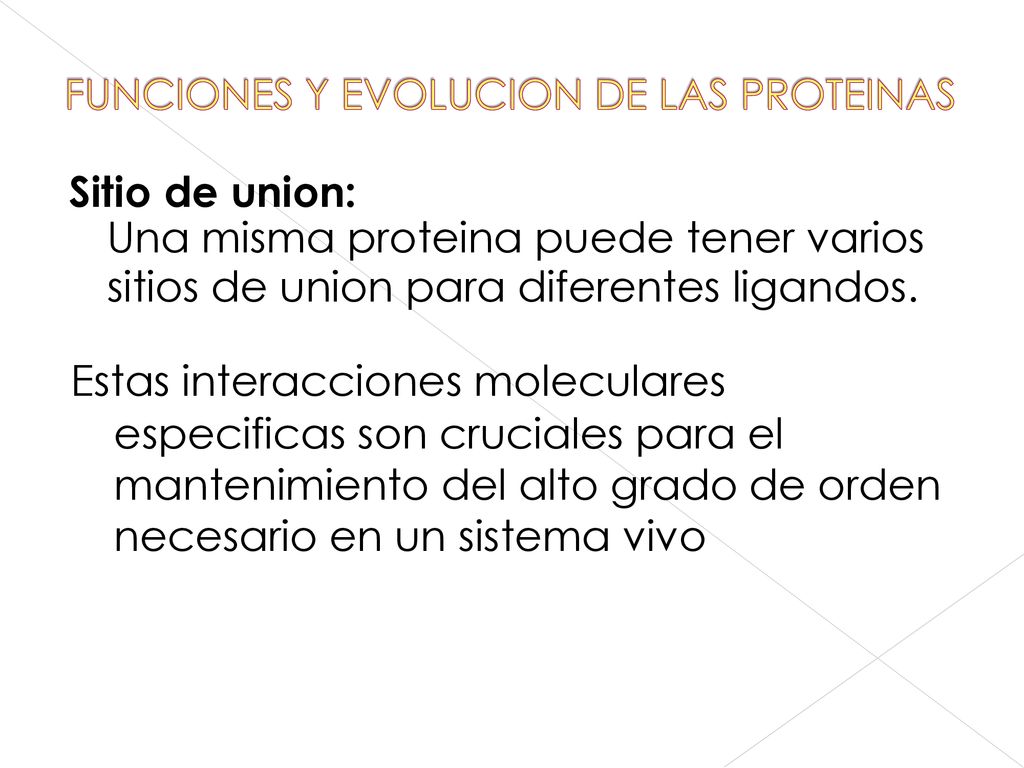 FUNCIONES Y EVOLUCION DE LAS PROTEINAS

Sitio de union:
Una misma proteina puede tener varios sitios de union para diferentes ligandos.

Estas interacciones moleculares especificas son cruciales para el mantenimiento del alto grado de orden necesario en un sistema vivo